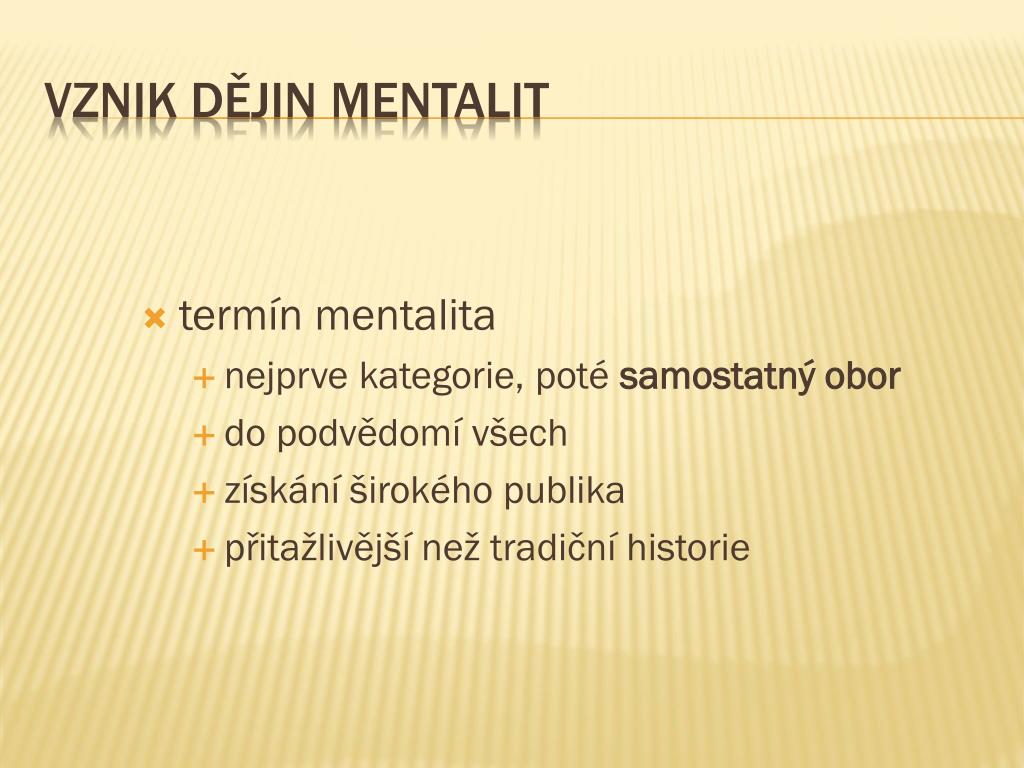 VZNIK DĚJIN MENTALIT

termín mentalita
nejprve kategorie, poté samostatný obor
do podvědomí všech
získání širokého publika
přitažlivější než tradiční historie